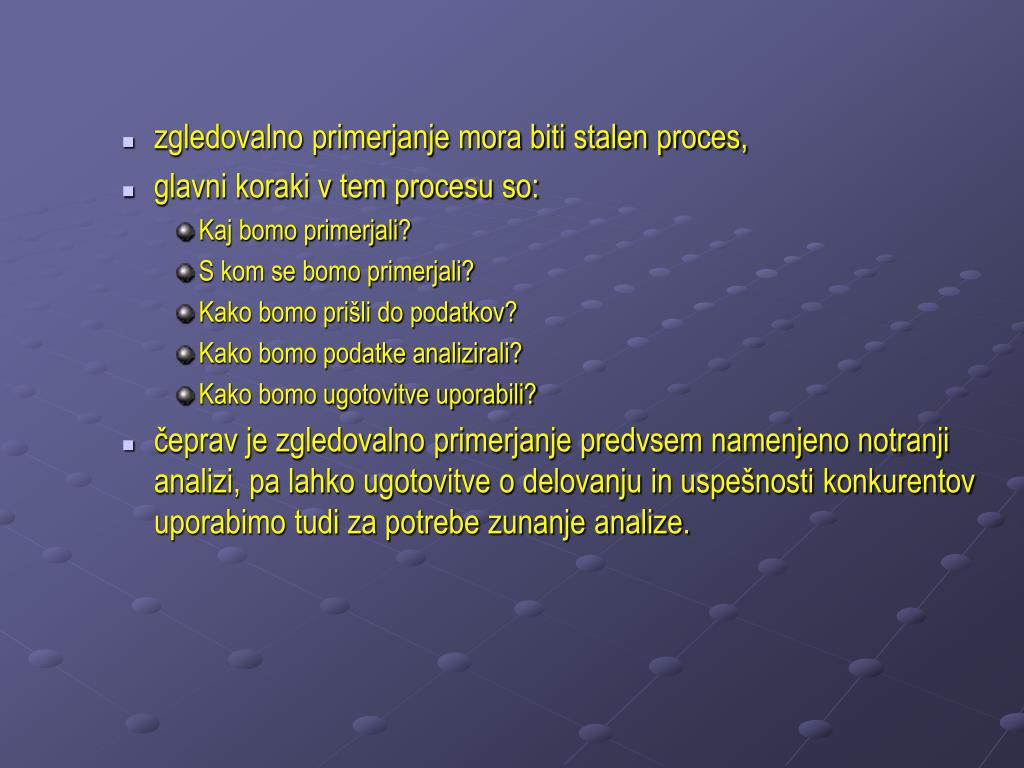 zgledovalno primerjanje mora biti stalen proces,

glavni koraki v tem procesu so:

Kaj bomo primerjali?

S kom se bomo primerjali?

Kako bomo prišli do podatkov?

Kako bomo podatke analizirali?

Kako bomo ugotovitve uporabili?

čeprav je zgledovalno primerjanje predvsem namenjeno notranji analizi, pa lahko ugotovitve o delovanju in uspešnosti konkurentov uporabimo tudi za potrebe zunanje analize.